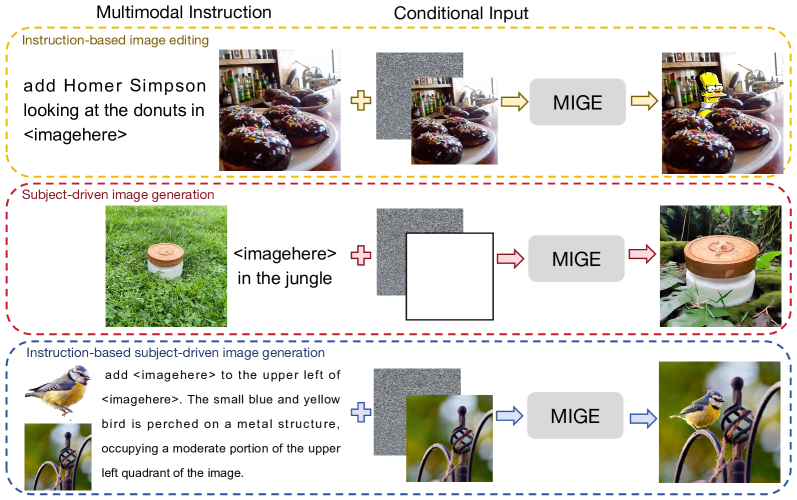 Multimodal Instruction

Conditional Input

Instruction-based image editing

add Homer Simpson looking at the donuts in <imagehere>

MIGE

Subject-driven image generation

<imagehere> in the jungle

MIGE

Instruction-based subject-driven image generation

add <imagehere> to the upper left of <imagehere>. The small blue and yellow bird is perched on a metal structure, occupying a moderate portion of the upper left quadrant of the image.

MIGE